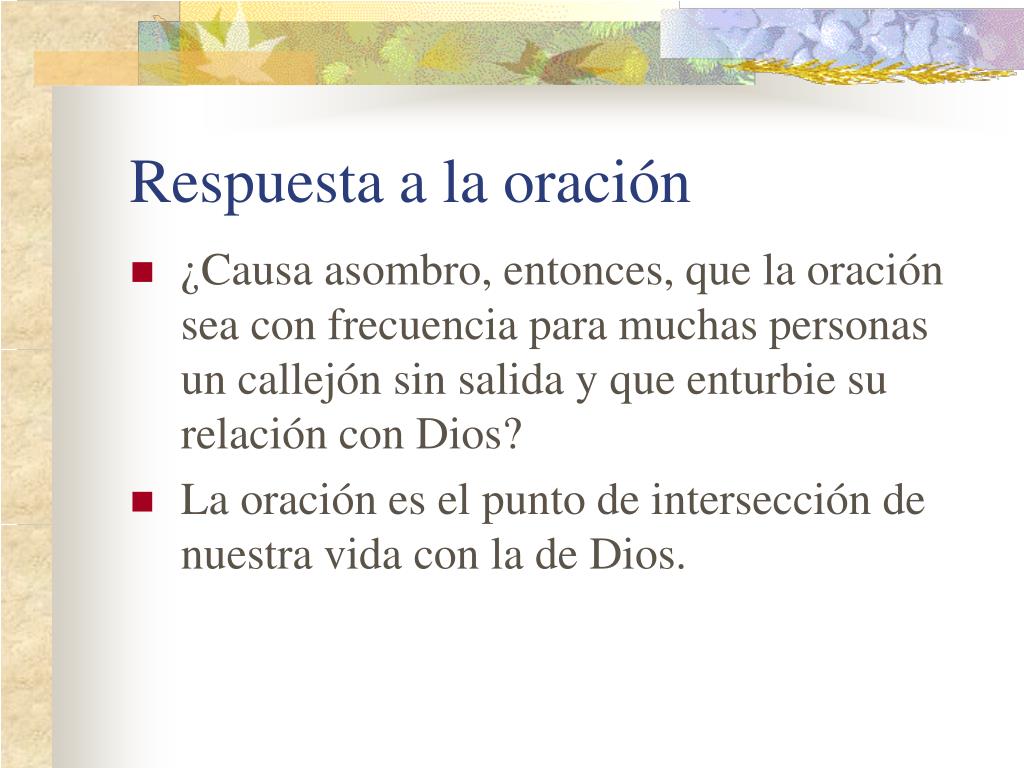 Respuesta a la oración

- ¿Causa asombro, entonces, que la oración sea con frecuencia para muchas personas un callejón sin salida y que enturbie su relación con Dios?
- La oración es el punto de intersección de nuestra vida con la de Dios.